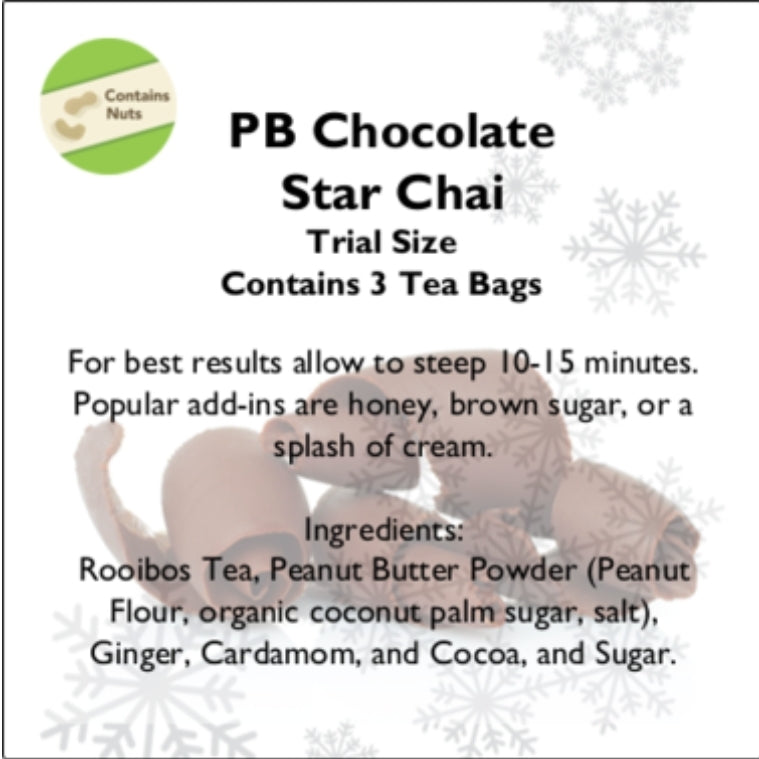 Contains Nuts

PB Chocolate Star Chai
Trial Size
Contains 3 Tea Bags

For best results allow to steep 10-15 minutes. Popular add-ins are honey, brown sugar, or a splash of cream.

Ingredients:
Rooibos Tea, Peanut Butter Powder (Peanut Flour, organic coconut palm sugar, salt), Ginger, Cardamom, and Cocoa, and Sugar.